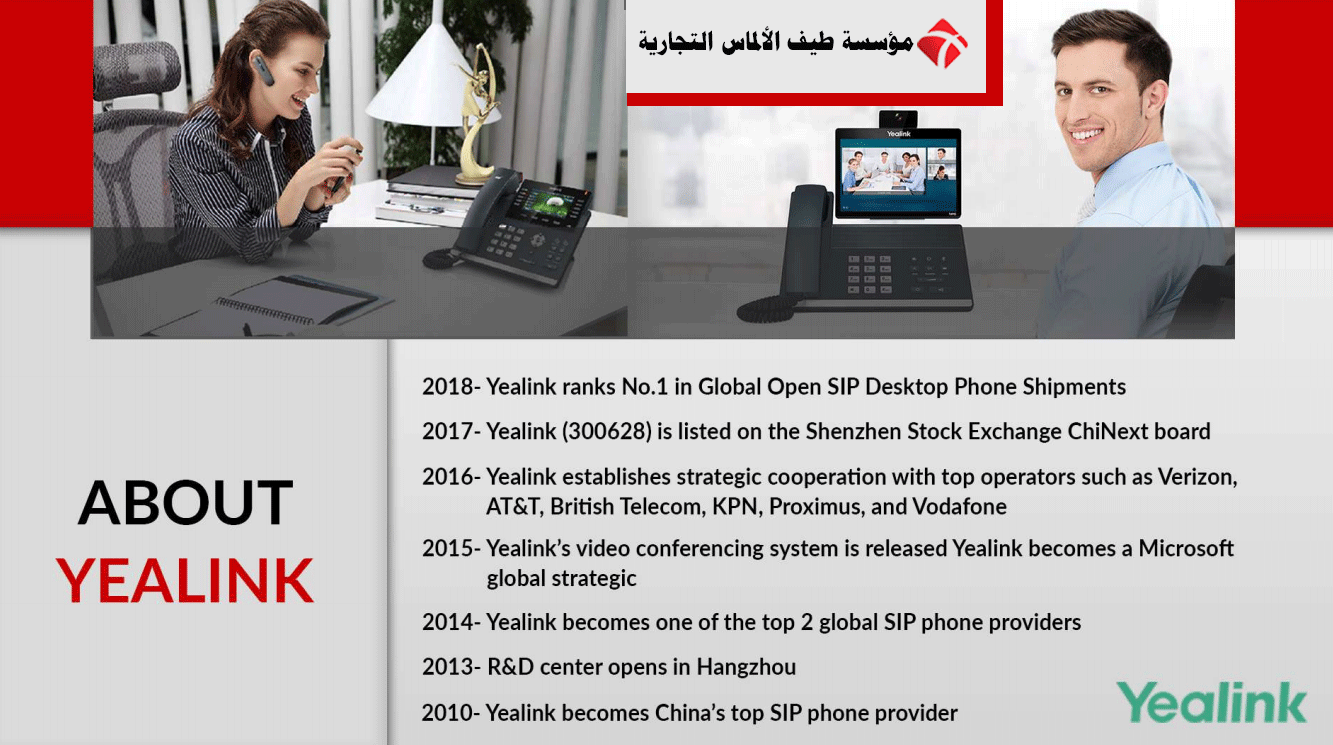 مؤسسة طيف الألماس التجارية

Yealink

ABOUT
YEALINK

2018- Yealink ranks No.1 in Global Open SIP Desktop Phone Shipments

2017- Yealink (300628) is listed on the Shenzhen Stock Exchange ChiNext board

2016- Yealink establishes strategic cooperation with top operators such as Verizon, AT&T, British Telecom, KPN, Proximus, and Vodafone

2015- Yealink's video conferencing system is released Yealink becomes a Microsoft global strategic

2014- Yealink becomes one of the top 2 global SIP phone providers

2013- R&D center opens in Hangzhou

2010- Yealink becomes China's top SIP phone provider

Yealink